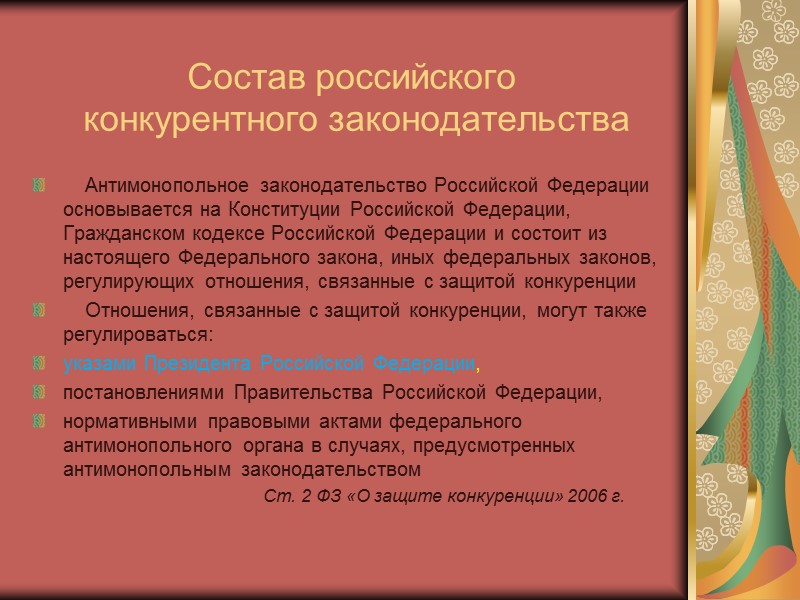 Состав российского конкурентного законодательства

Антимонопольное законодательство Российской Федерации основывается на Конституции Российской Федерации, Гражданском кодексе Российской Федерации и состоит из настоящего Федерального закона, иных федеральных законов, регулирующих отношения, связанные с защитой конкуренции

Отношения, связанные с защитой конкуренции, могут также регулироваться:

указами Президента Российской Федерации,

постановлениями Правительства Российской Федерации,

нормативными правовыми актами федерального антимонопольного органа в случаях, предусмотренных антимонопольным законодательством

Ст. 2 ФЗ «О защите конкуренции» 2006 г.